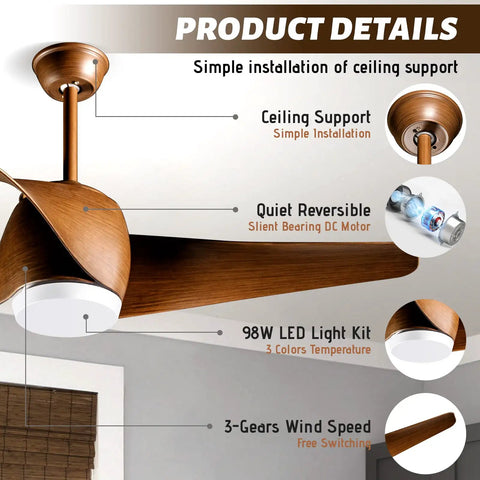 PRODUCT DETAILS

Simple installation of ceiling support

Ceiling Support
Simple Installation

Quiet Reversible
Slient Bearing DC Motor

98W LED Light Kit
3 Colors Temperature

3-Gears Wind Speed
Free Switching